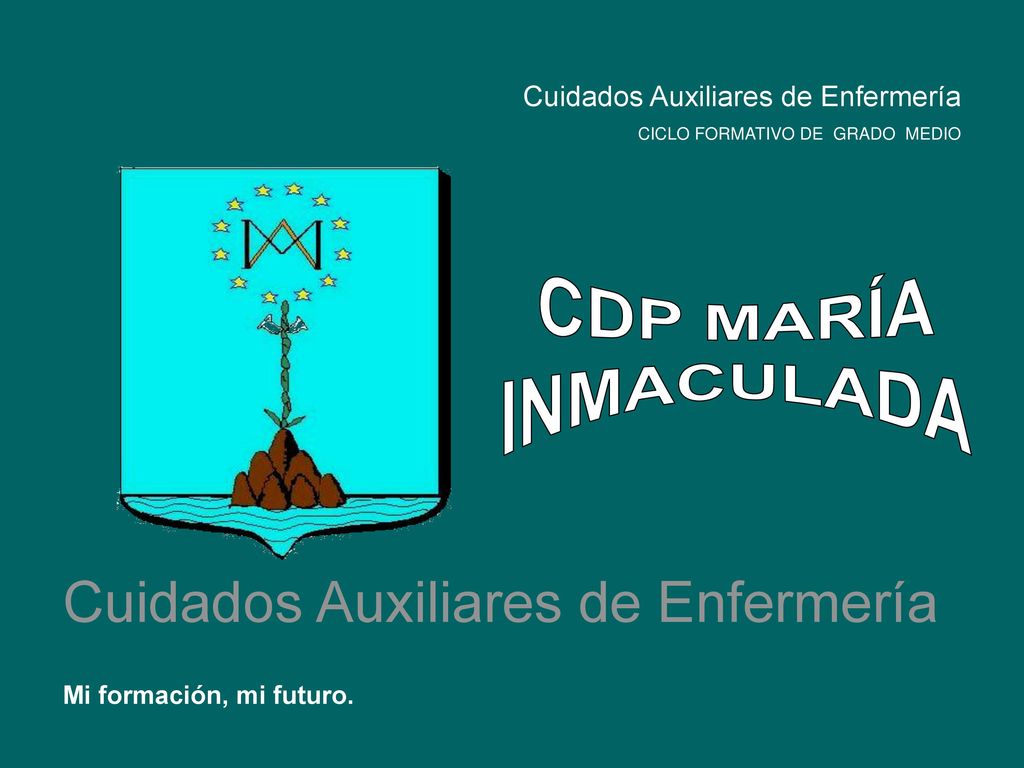 Cuidados Auxiliares de Enfermería
CICLO FORMATIVO DE GRADO MEDIO

CDP MARÍA
INMACULADA

Cuidados Auxiliares de Enfermería

Mi formación, mi futuro.